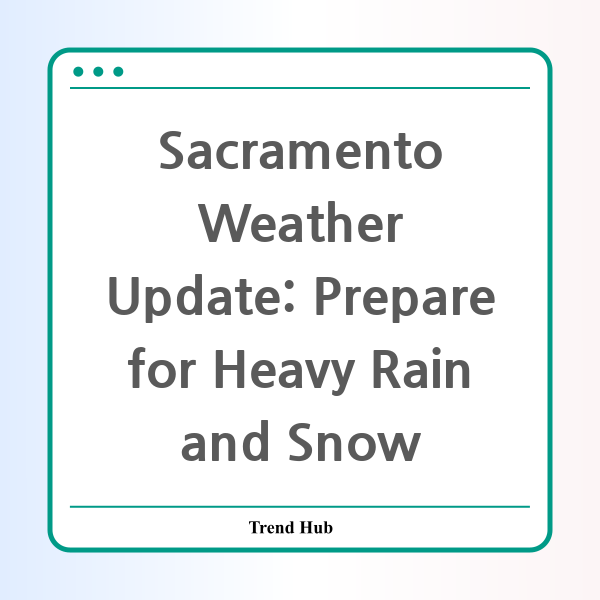 Sacramento Weather Update: Prepare for Heavy Rain and Snow

Trend Hub